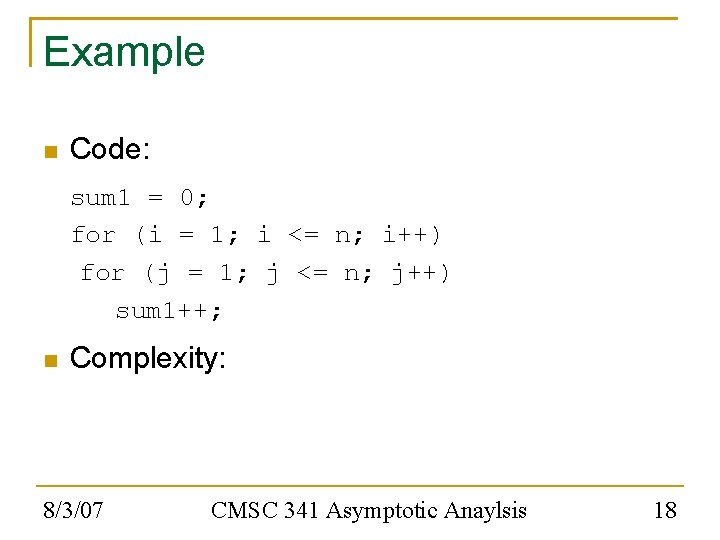 Example

Code:

sum1 = 0;
for (i = 1; i <= n; i++)
 for (j = 1; j <= n; j++)
   sum1++;

Complexity:

8/3/07 CMSC 341 Asymptotic Anaylsis 18